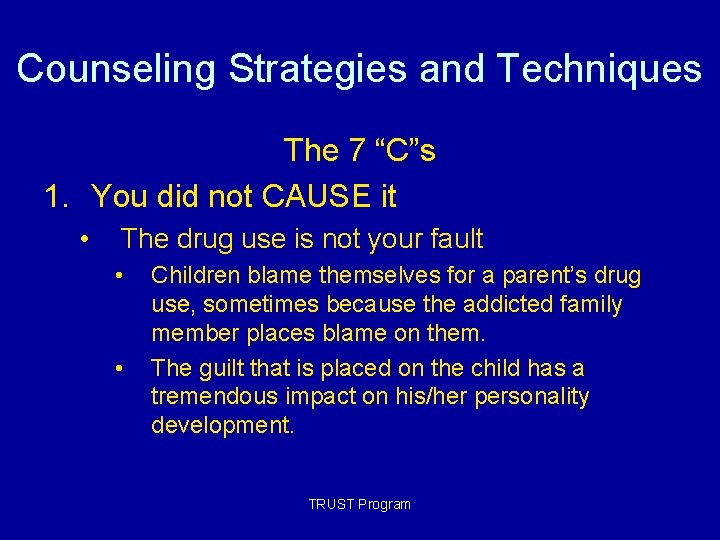 Counseling Strategies and Techniques

The 7 “C”s

1. You did not CAUSE it

• The drug use is not your fault

• Children blame themselves for a parent’s drug use, sometimes because the addicted family member places blame on them.

• The guilt that is placed on the child has a tremendous impact on his/her personality development.

TRUST Program